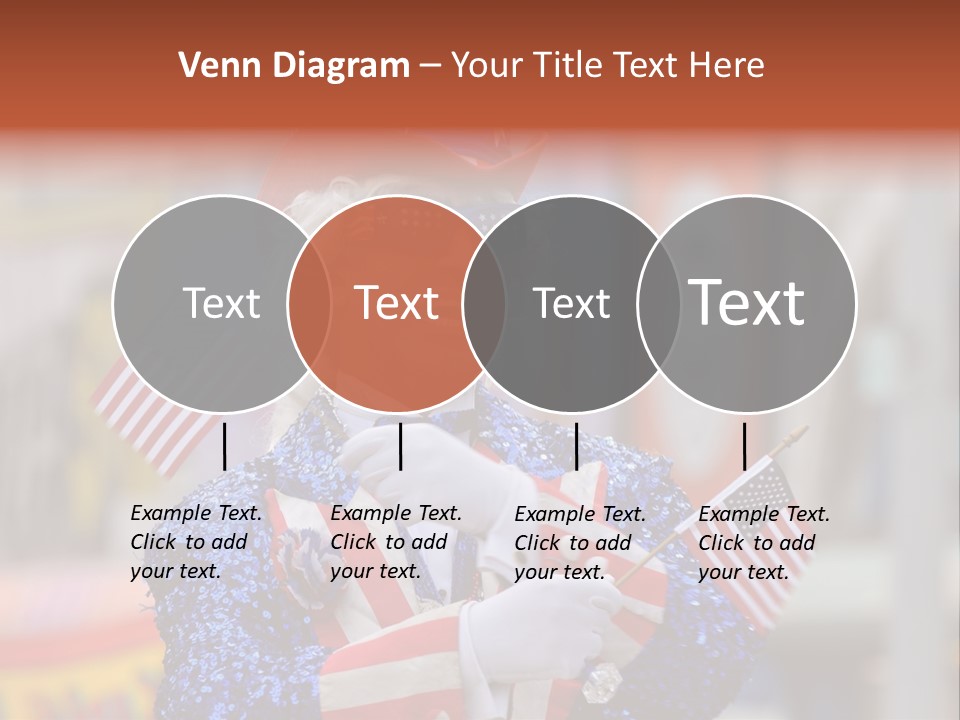 Venn Diagram – Your Title Text Here

Text

Text

Text

Text

Example Text. Click to add your text.

Example Text. Click to add your text.

Example Text. Click to add your text.

Example Text. Click to add your text.